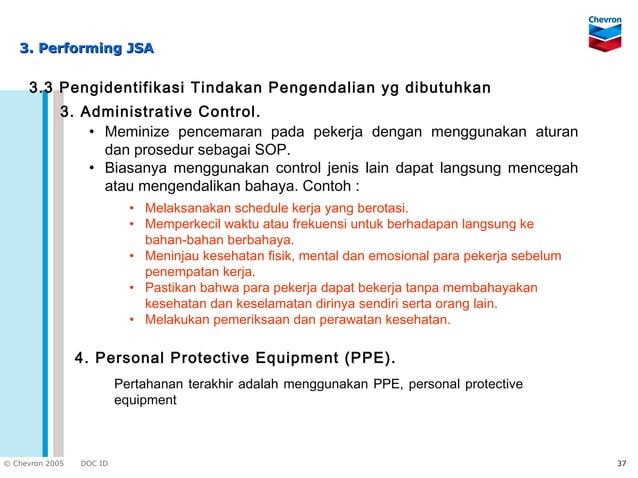 Chevron

3. Performing JSA

3.3 Pengidentifikasi Tindakan Pengendalian yg dibutuhkan

3. Administrative Control.

• Meminize pencemaran pada pekerja dengan menggunakan aturan dan prosedur sebagai SOP.
• Biasanya menggunakan control jenis lain dapat langsung mencegah atau mengendalikan bahaya. Contoh :

• Melaksanakan schedule kerja yang berotasi.
• Memperkecil waktu atau frekuensi untuk berhadapan langsung ke bahan-bahan berbahaya.
• Meninjau kesehatan fisik, mental dan emosional para pekerja sebelum penempatan kerja.
• Pastikan bahwa para pekerja dapat bekerja tanpa membahayakan kesehatan dan keselamatan dirinya sendiri serta orang lain.
• Melakukan pemeriksaan dan perawatan kesehatan.

4. Personal Protective Equipment (PPE).

Pertahanan terakhir adalah menggunakan PPE, personal protective equipment

© Chevron 2005 DOC ID 37